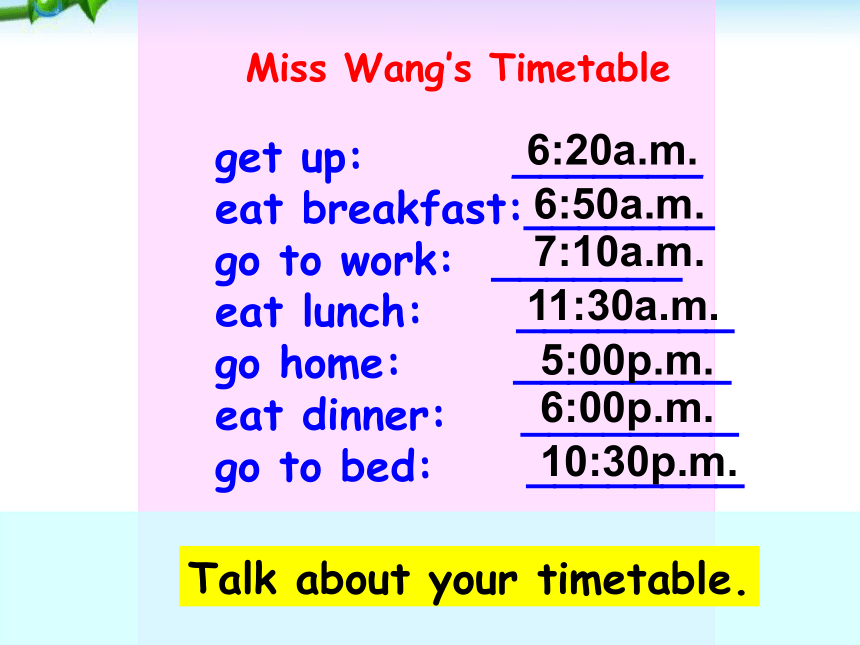 Miss Wang's Timetable

get up: 6:20a.m.
eat breakfast: 6:50a.m.
go to work: 7:10a.m.
eat lunch: 11:30a.m.
go home: 5:00p.m.
eat dinner: 6:00p.m.
go to bed: 10:30p.m.

Talk about your timetable.